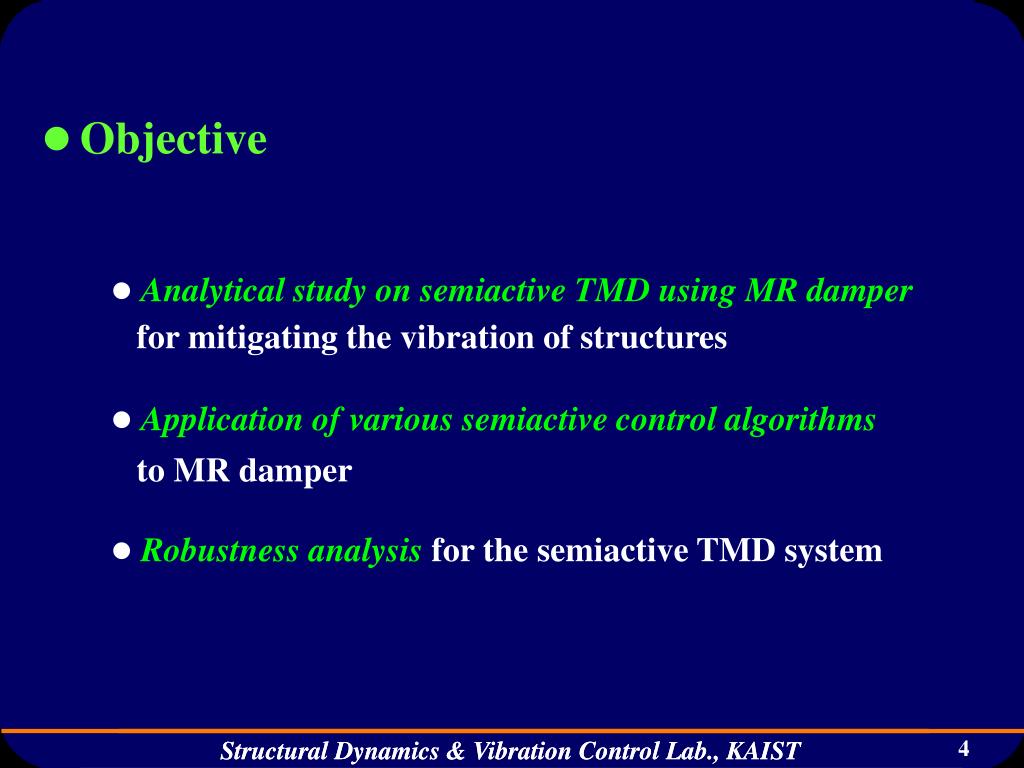 ● Objective

● Analytical study on semiactive TMD using MR damper for mitigating the vibration of structures

● Application of various semiactive control algorithms to MR damper

● Robustness analysis for the semiactive TMD system

Structural Dynamics & Vibration Control Lab., KAIST

4